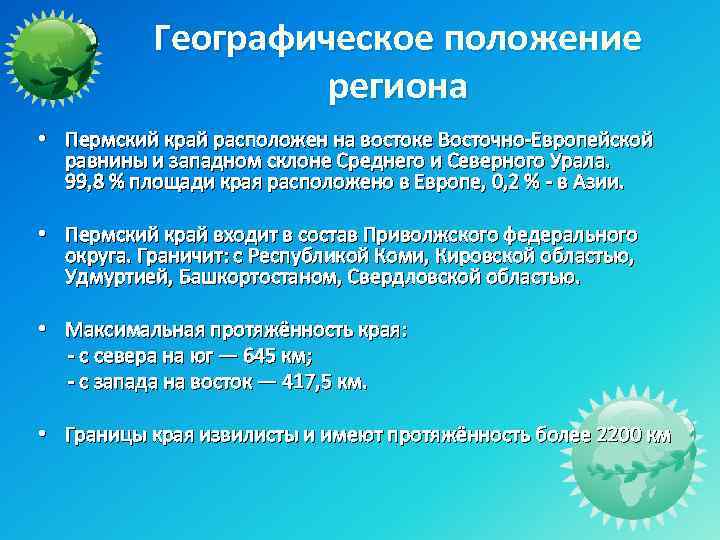 Географическое положение региона

• Пермский край расположен на востоке Восточно-Европейской равнины и западном склоне Среднего и Северного Урала. 99,8 % площади края расположено в Европе, 0,2 % - в Азии.

• Пермский край входит в состав Приволжского федерального округа. Граничит: с Республикой Коми, Кировской областью, Удмуртией, Башкортостаном, Свердловской областью.

• Максимальная протяжённость края:
- с севера на юг — 645 км;
- с запада на восток — 417,5 км.

• Границы края извилисты и имеют протяжённость более 2200 км